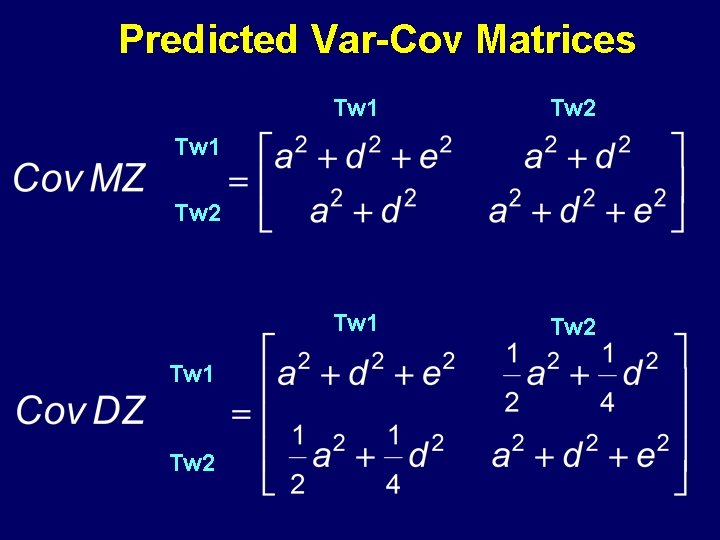 Predicted Var-Cov Matrices

Tw1 Tw2

Tw1
Tw2

$Cov\,MZ = \begin{bmatrix} a^2+d^2+e^2 & a^2+d^2 \\ a^2+d^2 & a^2+d^2+e^2 \end{bmatrix}$

Tw1 Tw2

Tw1
Tw2

$Cov\,DZ = \begin{bmatrix} a^2+d^2+e^2 & \frac{1}{2}a^2+\frac{1}{4}d^2 \\ \frac{1}{2}a^2+\frac{1}{4}d^2 & a^2+d^2+e^2 \end{bmatrix}$